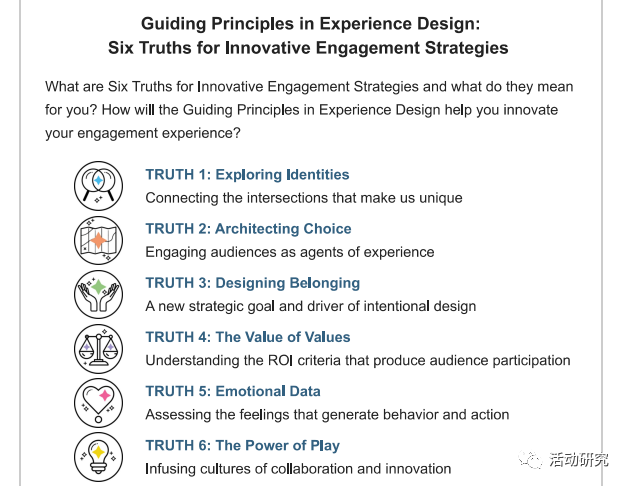 Guiding Principles in Experience Design:
Six Truths for Innovative Engagement Strategies

What are Six Truths for Innovative Engagement Strategies and what do they mean for you? How will the Guiding Principles in Experience Design help you innovate your engagement experience?

TRUTH 1: Exploring Identities
Connecting the intersections that make us unique

TRUTH 2: Architecting Choice
Engaging audiences as agents of experience

TRUTH 3: Designing Belonging
A new strategic goal and driver of intentional design

TRUTH 4: The Value of Values
Understanding the ROI criteria that produce audience participation

TRUTH 5: Emotional Data
Assessing the feelings that generate behavior and action

TRUTH 6: The Power of Play
Infusing cultures of collaboration and innovation

活动研究